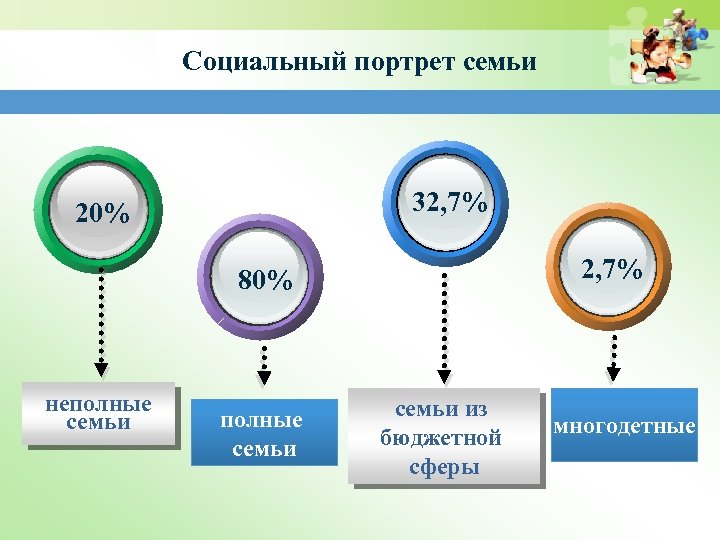 Социальный портрет семьи

20%

80%

32,7%

2,7%

неполные семьи

полные семьи

семьи из бюджетной сферы

многодетные